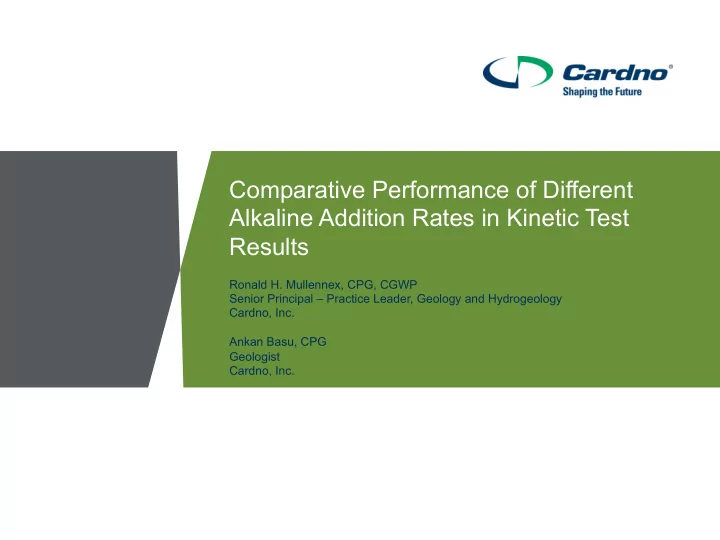 Cardno®
Shaping the Future

Comparative Performance of Different Alkaline Addition Rates in Kinetic Test Results

Ronald H. Mullennex, CPG, CGWP
Senior Principal – Practice Leader, Geology and Hydrogeology
Cardno, Inc.

Ankan Basu, CPG
Geologist
Cardno, Inc.